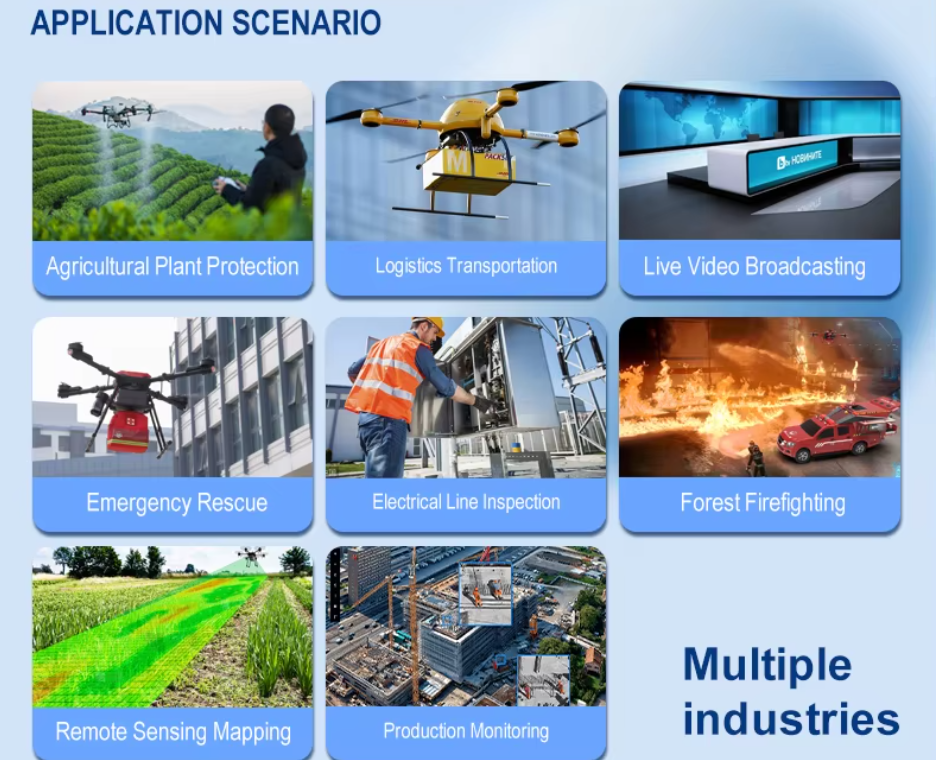 APPLICATION SCENARIO

Agricultural Plant Protection

M PACKS

Logistics Transportation

НОВИНИТЕ

Live Video Broadcasting

Emergency Rescue

Electrical Line Inspection

Forest Firefighting

Remote Sensing Mapping

Production Monitoring

Multiple industries